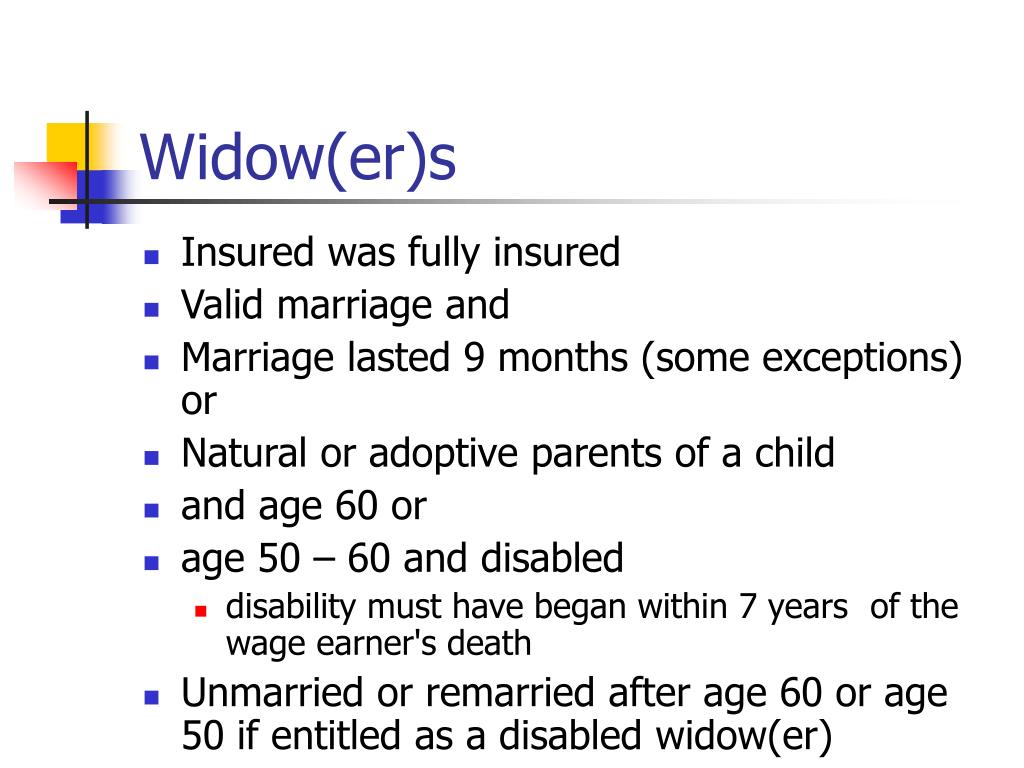 Widow(er)s

- Insured was fully insured
- Valid marriage and
- Marriage lasted 9 months (some exceptions) or
- Natural or adoptive parents of a child
- and age 60 or
- age 50 – 60 and disabled
    - disability must have began within 7 years of the wage earner's death
- Unmarried or remarried after age 60 or age 50 if entitled as a disabled widow(er)